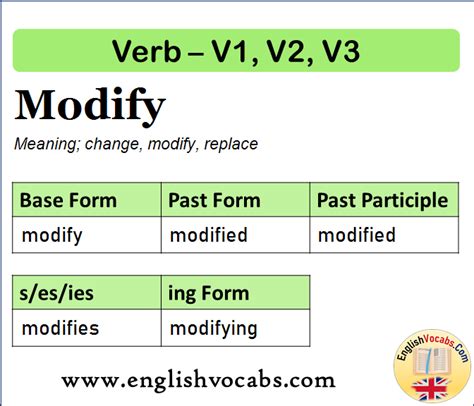 Verb – V1, V2, V3

Modify

Meaning; change, modify, replace

| Base Form | Past Form | Past Participle |
|---|---|---|
| modify | modified | modified |

| s/es/ies | ing Form |
|---|---|
| modifies | modifying |

www.englishvocabs.com

EnglishVocabs.Com